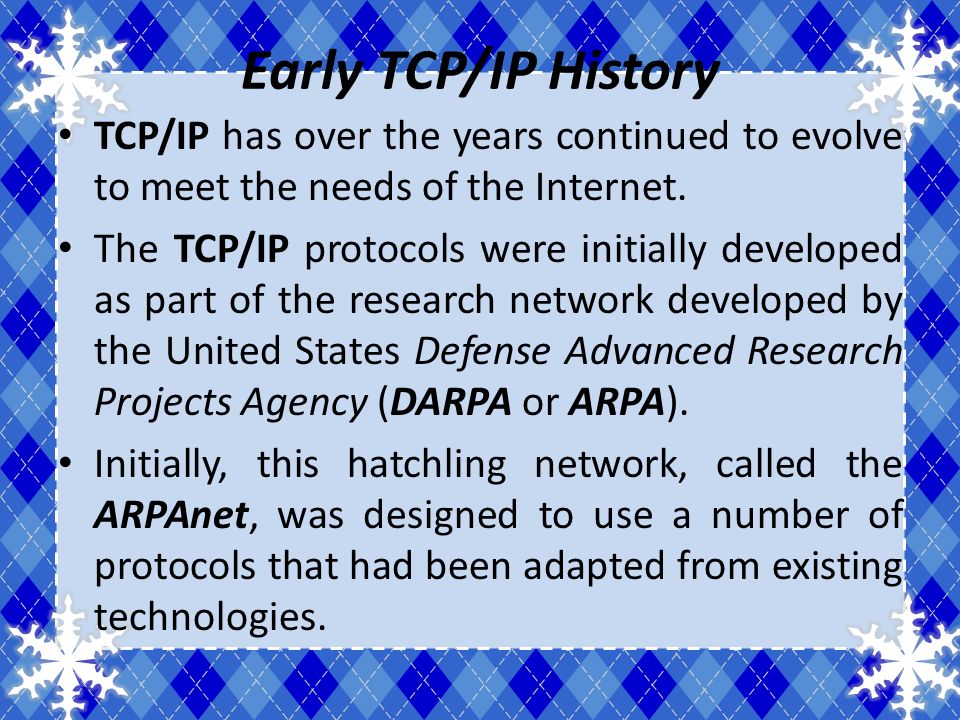 Early TCP/IP History

• TCP/IP has over the years continued to evolve to meet the needs of the Internet.

• The TCP/IP protocols were initially developed as part of the research network developed by the United States Defense Advanced Research Projects Agency (DARPA or ARPA).

• Initially, this hatchling network, called the ARPAnet, was designed to use a number of protocols that had been adapted from existing technologies.